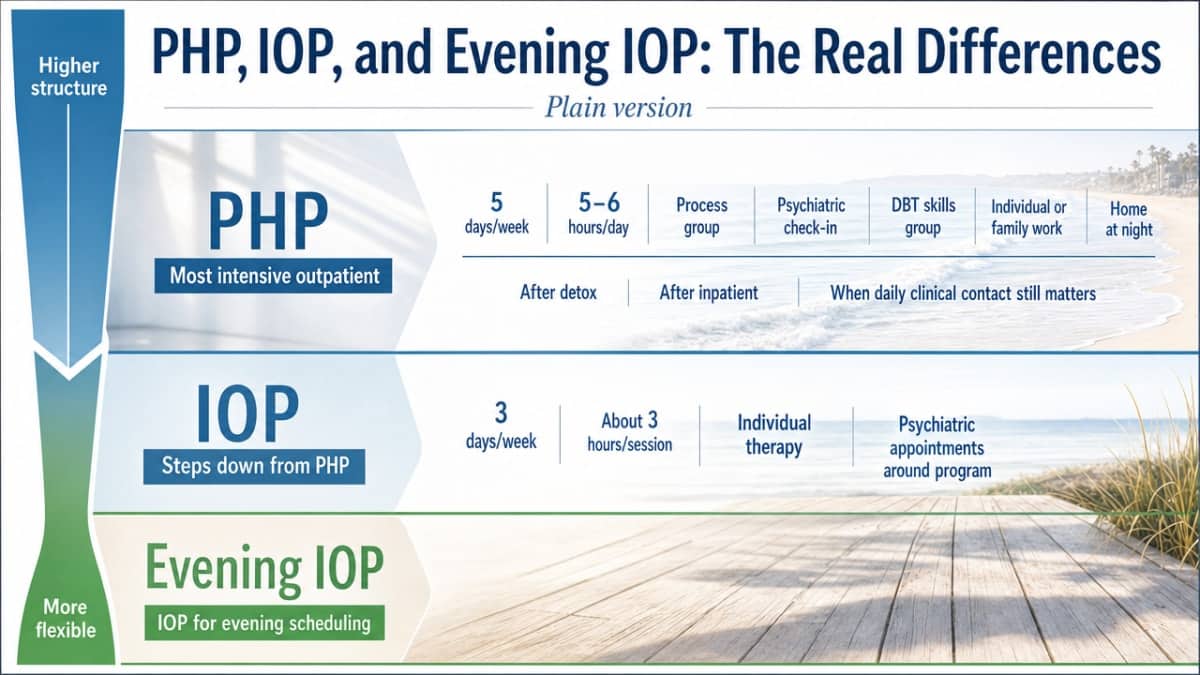 Higher structure

PHP, IOP, and Evening IOP: The Real Differences

Plain version

PHP

Most intensive outpatient

5 days/week

5–6 hours/day

Process group

Psychiatric check-in

DBT skills group

Individual or family work

Home at night

After detox

After inpatient

When daily clinical contact still matters

IOP

Steps down from PHP

3 days/week

About 3 hours/session

Individual therapy

Psychiatric appointments around program

Evening IOP

IOP for evening scheduling

More flexible